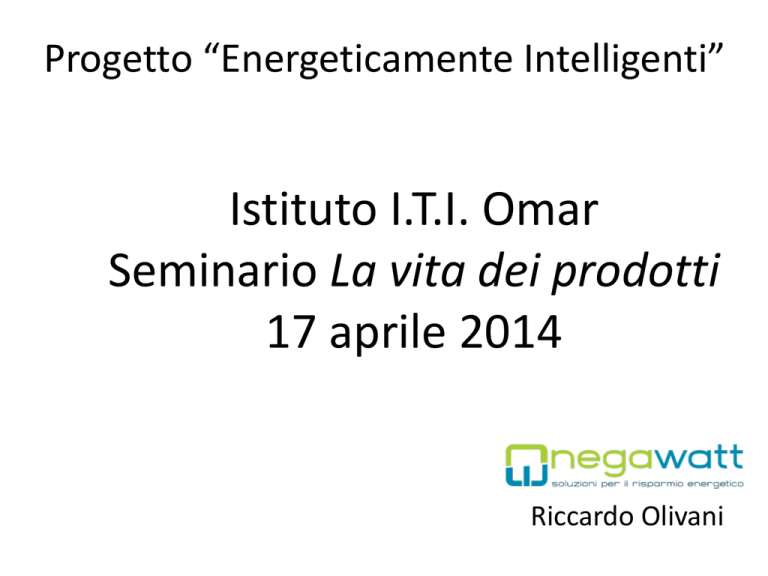 Progetto “Energeticamente Intelligenti”

Istituto I.T.I. Omar
Seminario La vita dei prodotti
17 aprile 2014

negawatt
soluzioni per il risparmio energetico

Riccardo Olivani